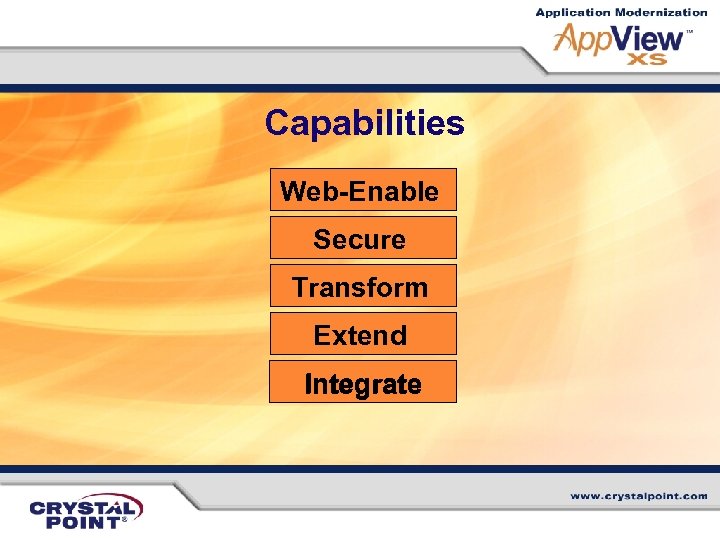 Application Modernization
AppView™
XS

Capabilities

Web-Enable

Secure

Transform

Extend

Integrate

CRYSTAL POINT®

www.crystalpoint.com